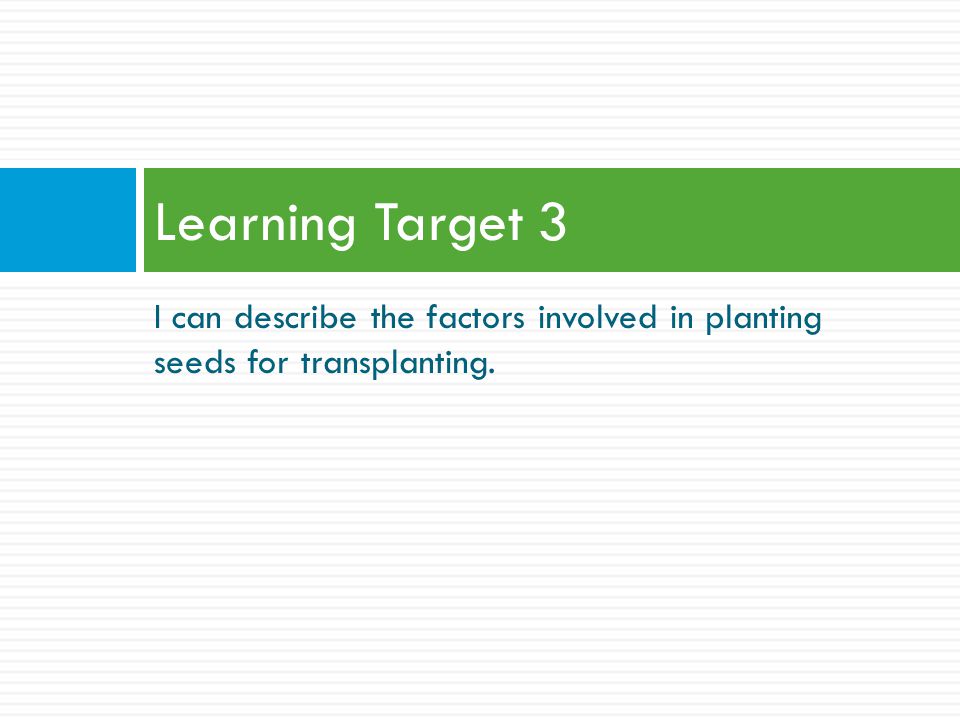 Learning Target 3

I can describe the factors involved in planting seeds for transplanting.